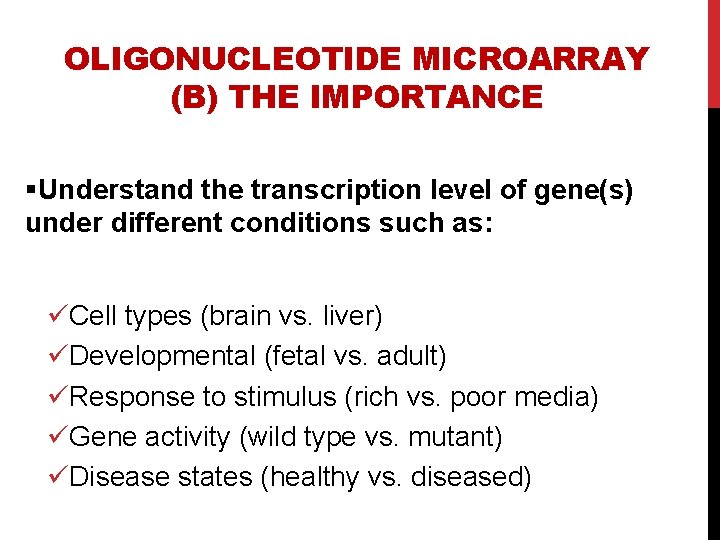 OLIGONUCLEOTIDE MICROARRAY
(B) THE IMPORTANCE

▪Understand the transcription level of gene(s) under different conditions such as:

✓Cell types (brain vs. liver)
✓Developmental (fetal vs. adult)
✓Response to stimulus (rich vs. poor media)
✓Gene activity (wild type vs. mutant)
✓Disease states (healthy vs. diseased)